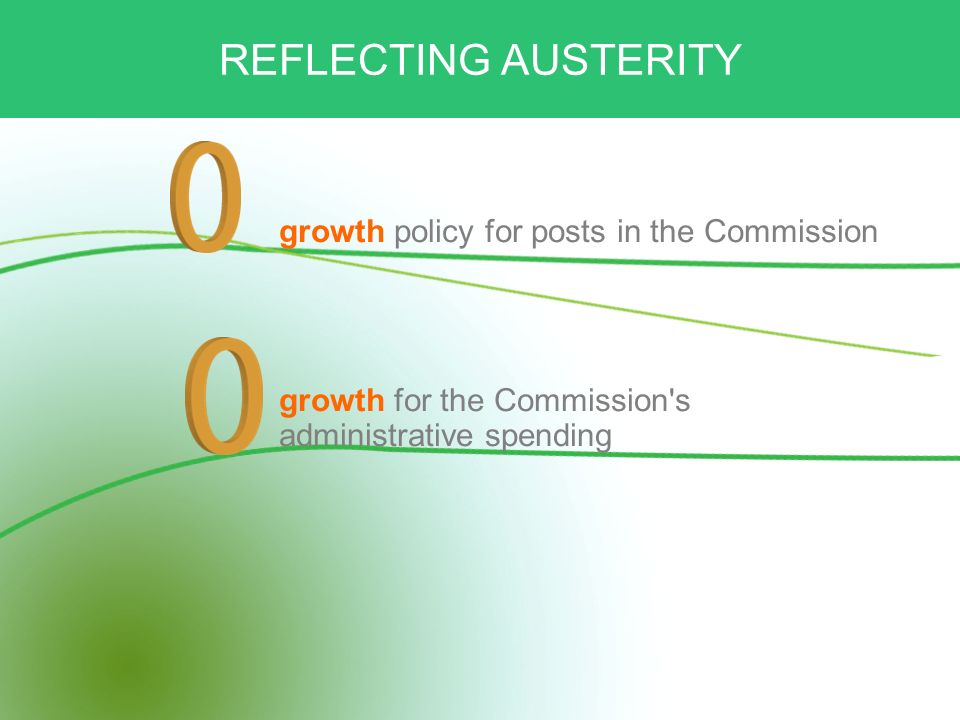 REFLECTING AUSTERITY

0 growth policy for posts in the Commission

0 growth for the Commission's administrative spending